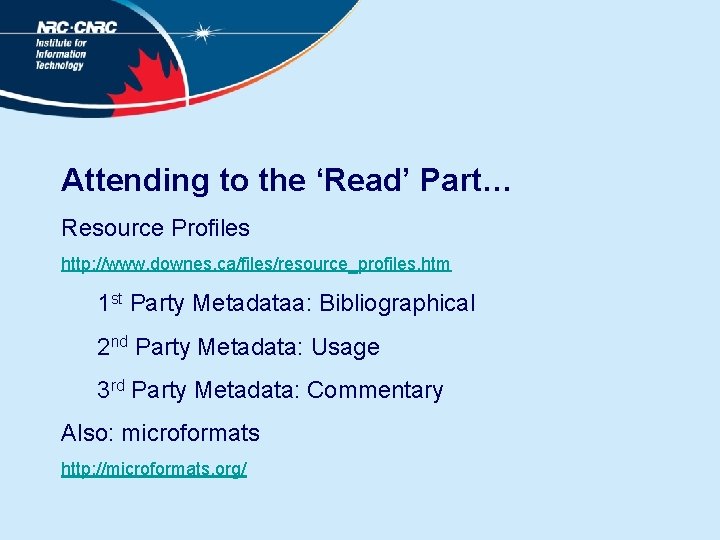 NRC·CNRC
Institute for Information Technology

Attending to the ‘Read’ Part…

Resource Profiles

http://www.downes.ca/files/resource_profiles.htm

1st Party Metadataa: Bibliographical

2nd Party Metadata: Usage

3rd Party Metadata: Commentary

Also: microformats

http://microformats.org/